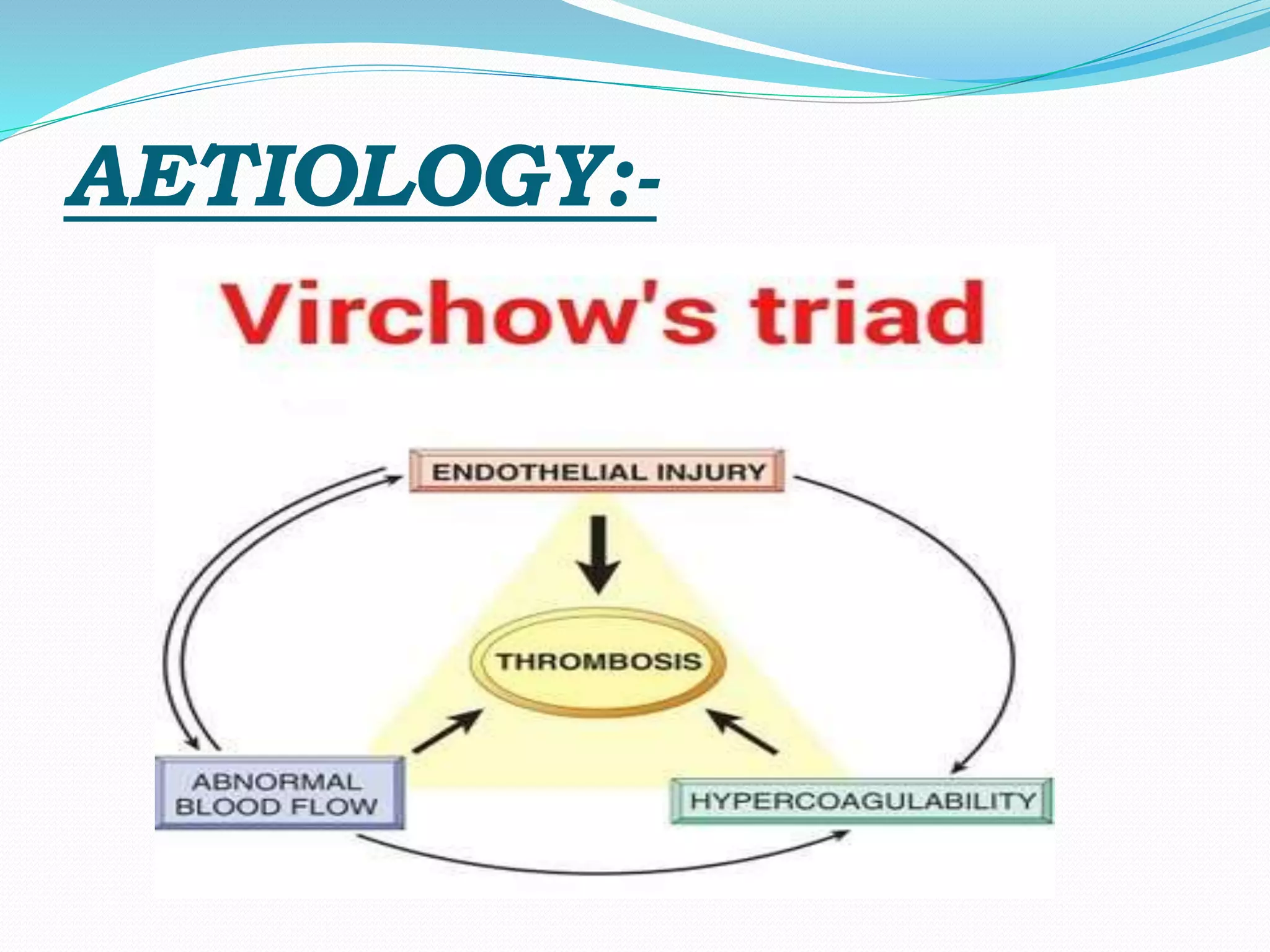 AETIOLOGY:-

Virchow's triad

ENDOTHELIAL INJURY

THROMBOSIS

ABNORMAL BLOOD FLOW

HYPERCOAGULABILITY